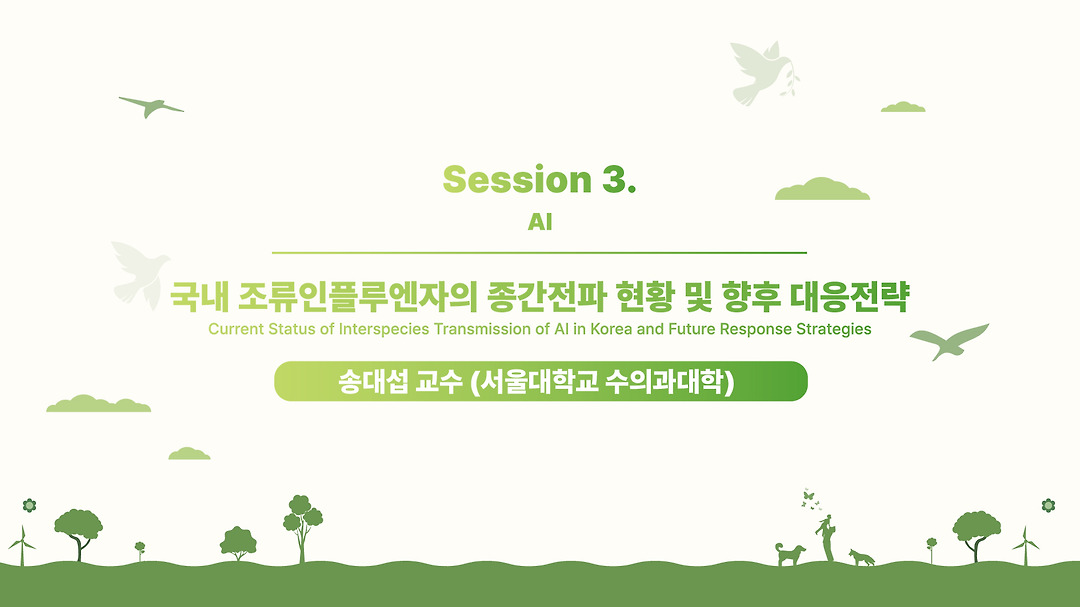 Session 3.
AI

국내 조류인플루엔자의 종간전파 현황 및 향후 대응전략
Current Status of Interspecies Transmission of AI in Korea and Future Response Strategies

송대섭 교수 (서울대학교 수의과대학)